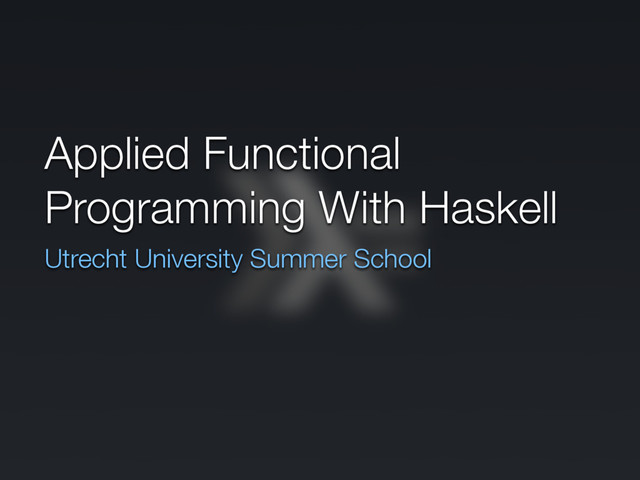 Applied Functional Programming With Haskell

Utrecht University Summer School